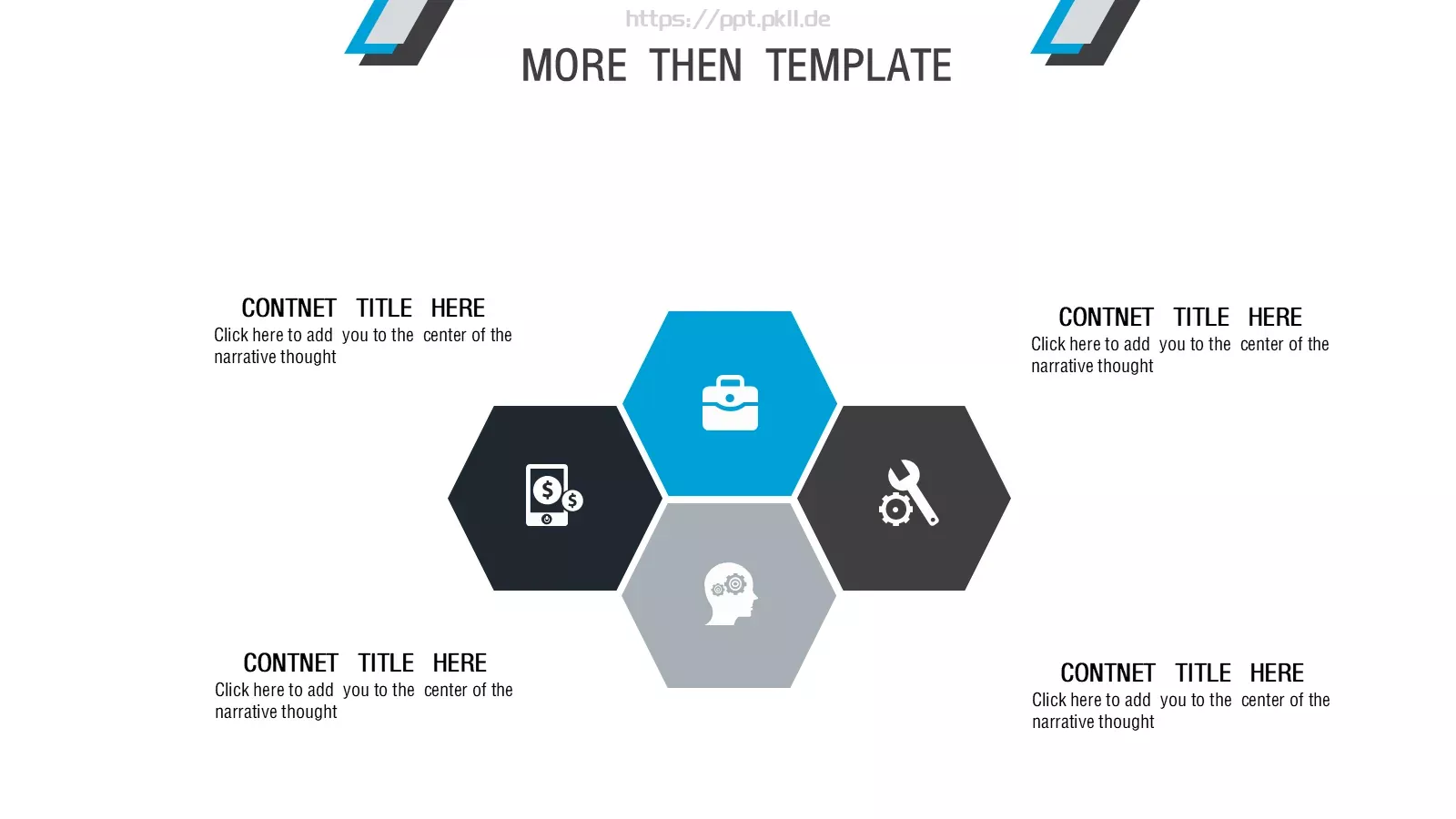 https://ppt.pkll.de

MORE THEN TEMPLATE

CONTNET TITLE HERE
Click here to add you to the center of the narrative thought

CONTNET TITLE HERE
Click here to add you to the center of the narrative thought

CONTNET TITLE HERE
Click here to add you to the center of the narrative thought

CONTNET TITLE HERE
Click here to add you to the center of the narrative thought